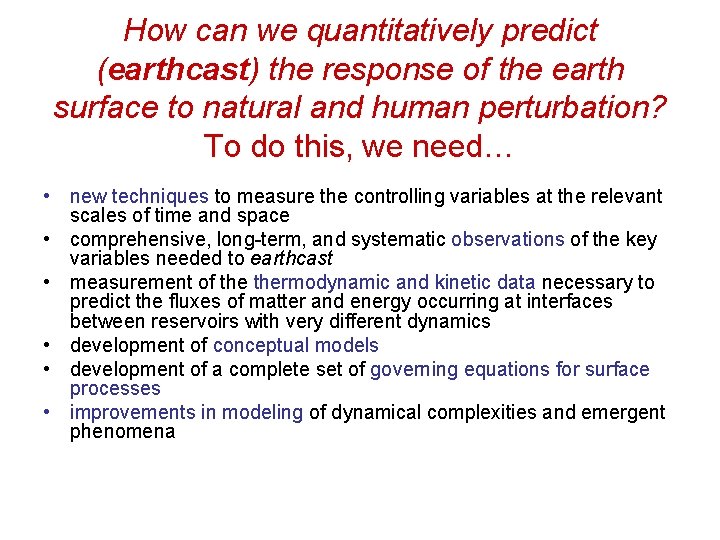 How can we quantitatively predict (earthcast) the response of the earth surface to natural and human perturbation? To do this, we need…

• new techniques to measure the controlling variables at the relevant scales of time and space
• comprehensive, long-term, and systematic observations of the key variables needed to earthcast
• measurement of the thermodynamic and kinetic data necessary to predict the fluxes of matter and energy occurring at interfaces between reservoirs with very different dynamics
• development of conceptual models
• development of a complete set of governing equations for surface processes
• improvements in modeling of dynamical complexities and emergent phenomena